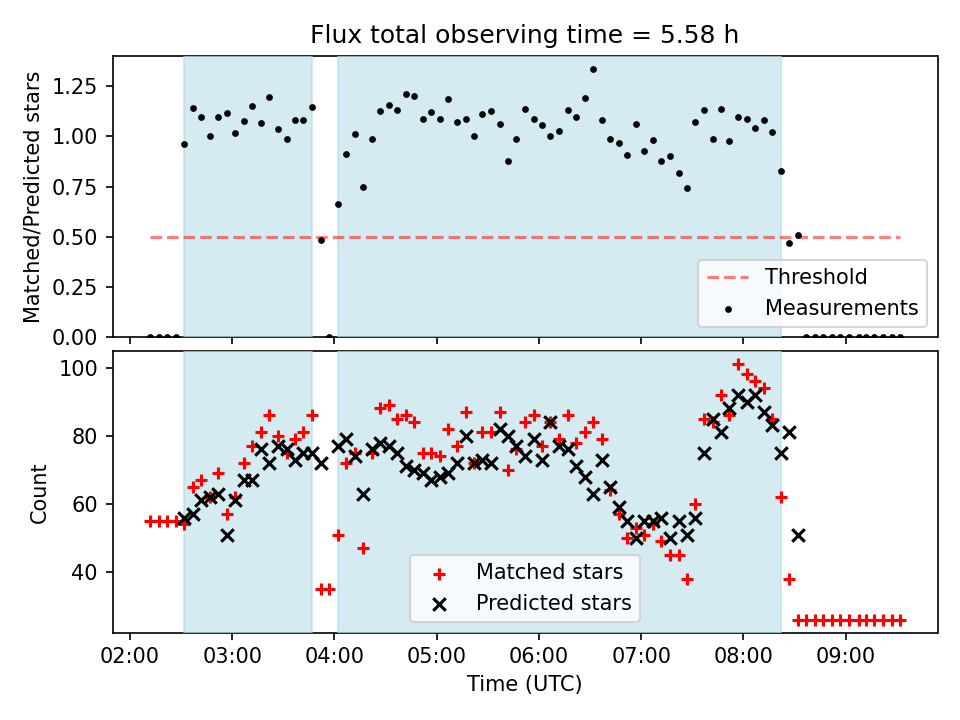 Flux total observing time = 5.58 h

Matched/Predicted stars

1.25
1.00
0.75
0.50
0.25
0.00

Threshold
Measurements

Count

100
80
60
40

Matched stars
Predicted stars

02:00 03:00 04:00 05:00 06:00 07:00 08:00 09:00

Time (UTC)